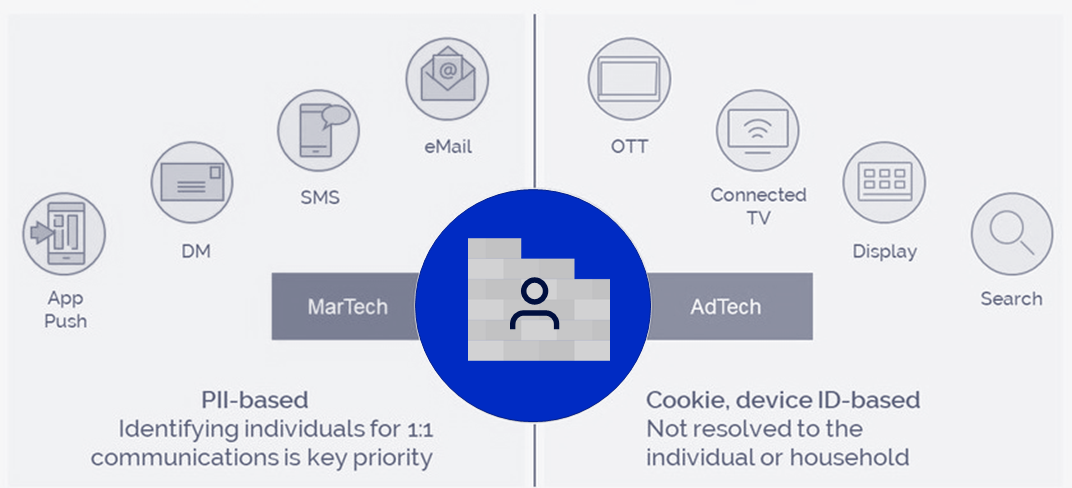 App Push

DM

SMS

eMail

MarTech

PII-based
Identifying individuals for 1:1 communications is key priority

OTT

Connected TV

Display

Search

AdTech

Cookie, device ID-based
Not resolved to the individual or household